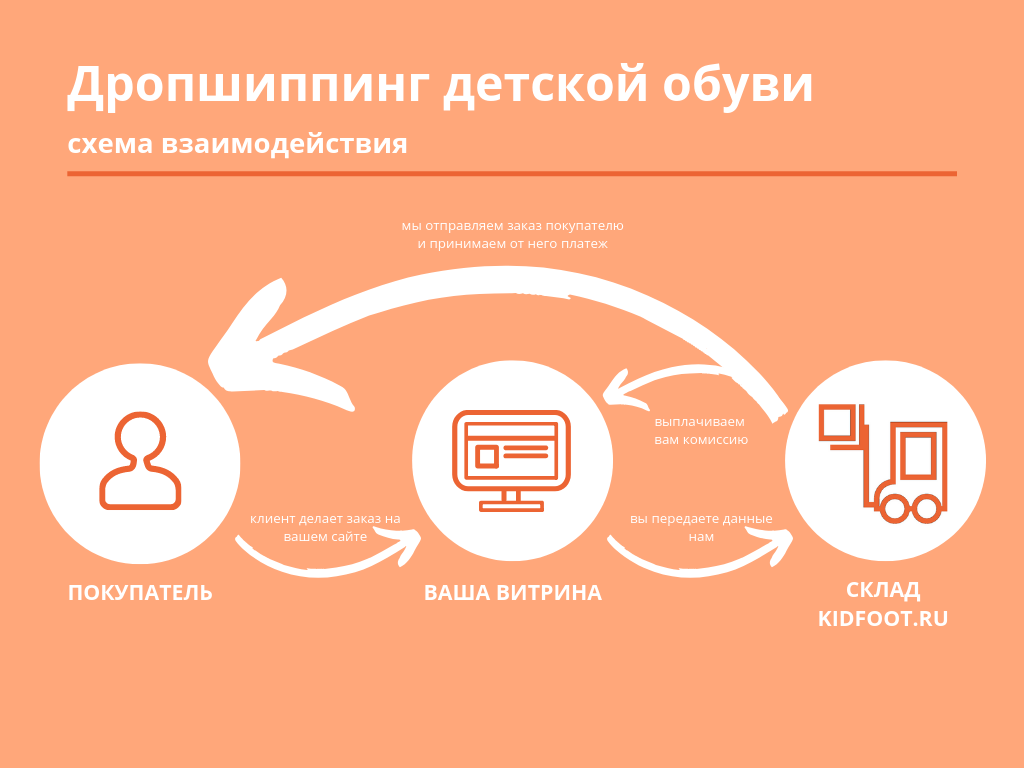 Дропшиппинг детской обуви

схема взаимодействия

мы отправляем заказ покупателю и принимаем от него платеж

выплачиваем вам комиссию

клиент делает заказ на вашем сайте

вы передаете данные нам

ПОКУПАТЕЛЬ

ВАША ВИТРИНА

СКЛАД KIDFOOT.RU